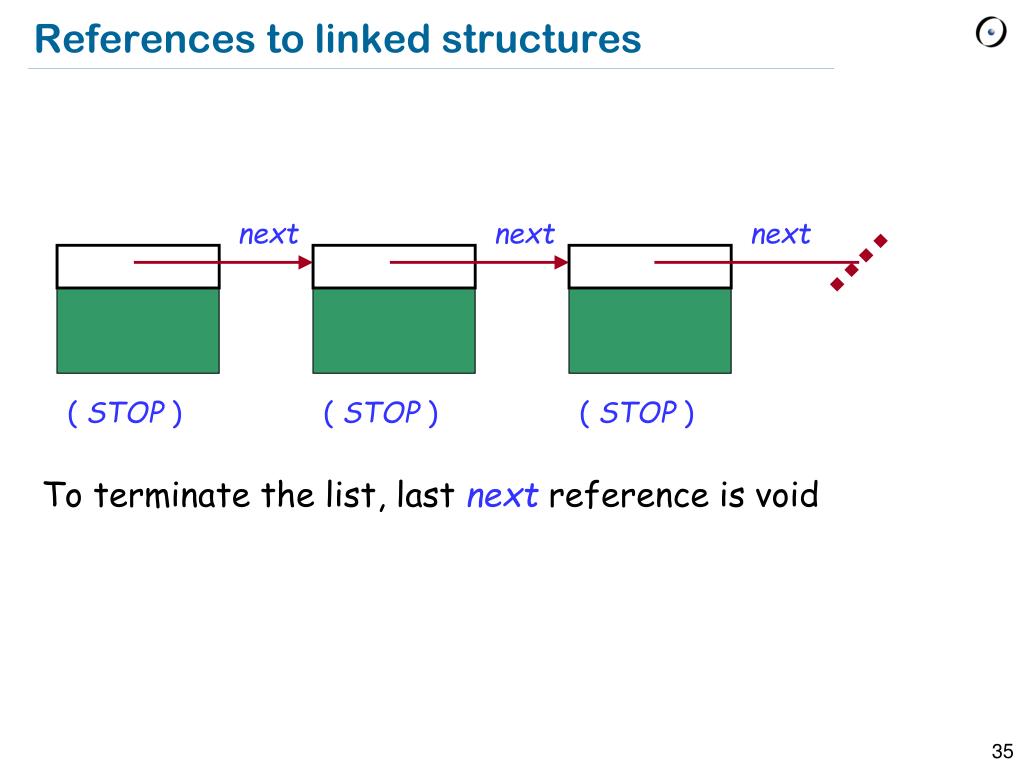 References to linked structures

next next next

( STOP ) ( STOP ) ( STOP )

To terminate the list, last next reference is void

35